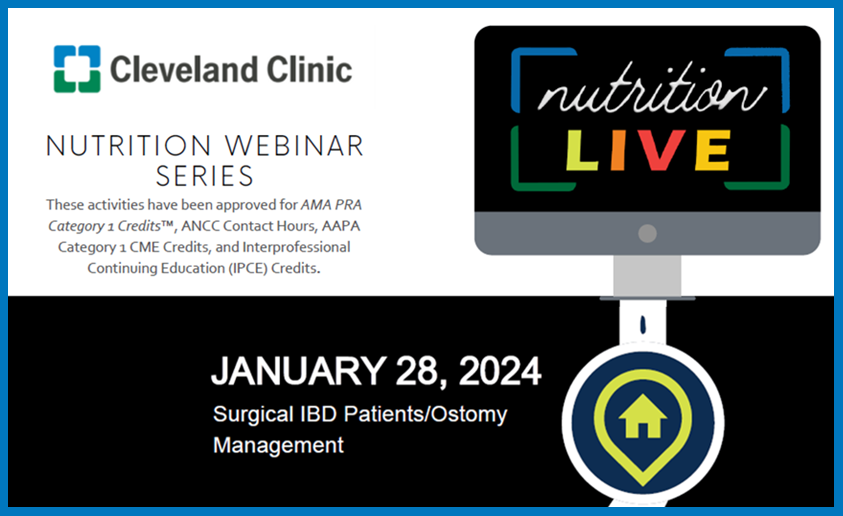 Cleveland Clinic

NUTRITION WEBINAR SERIES

These activities have been approved for AMA PRA Category 1 Credits™, ANCC Contact Hours, AAPA Category 1 CME Credits, and Interprofessional Continuing Education (IPCE) Credits.

nutrition LIVE

JANUARY 28, 2024

Surgical IBD Patients/Ostomy Management